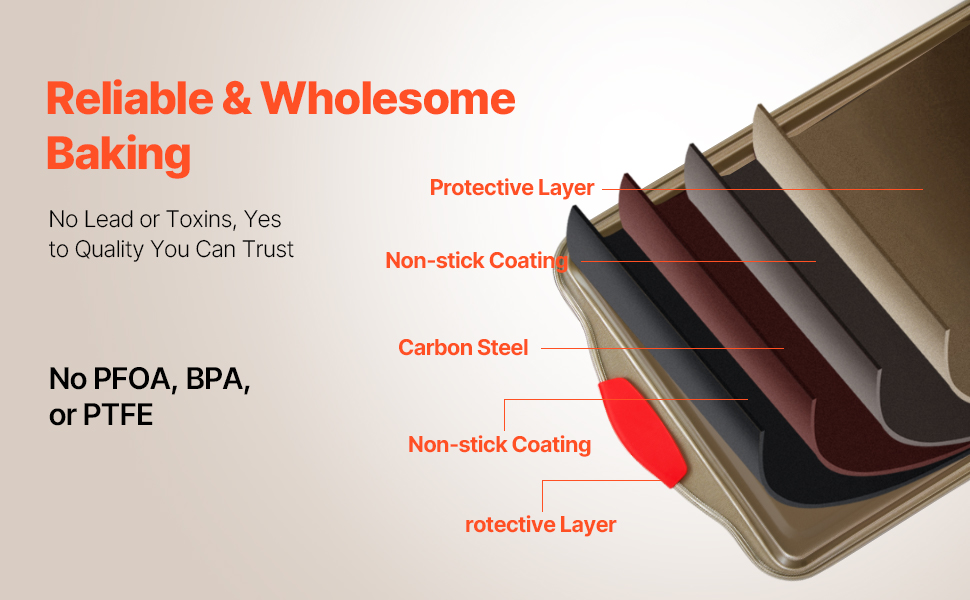 Reliable & Wholesome Baking

No Lead or Toxins, Yes to Quality You Can Trust

No PFOA, BPA, or PTFE

Protective Layer

Non-stick Coating

Carbon Steel

Non-stick Coating

rotective Layer